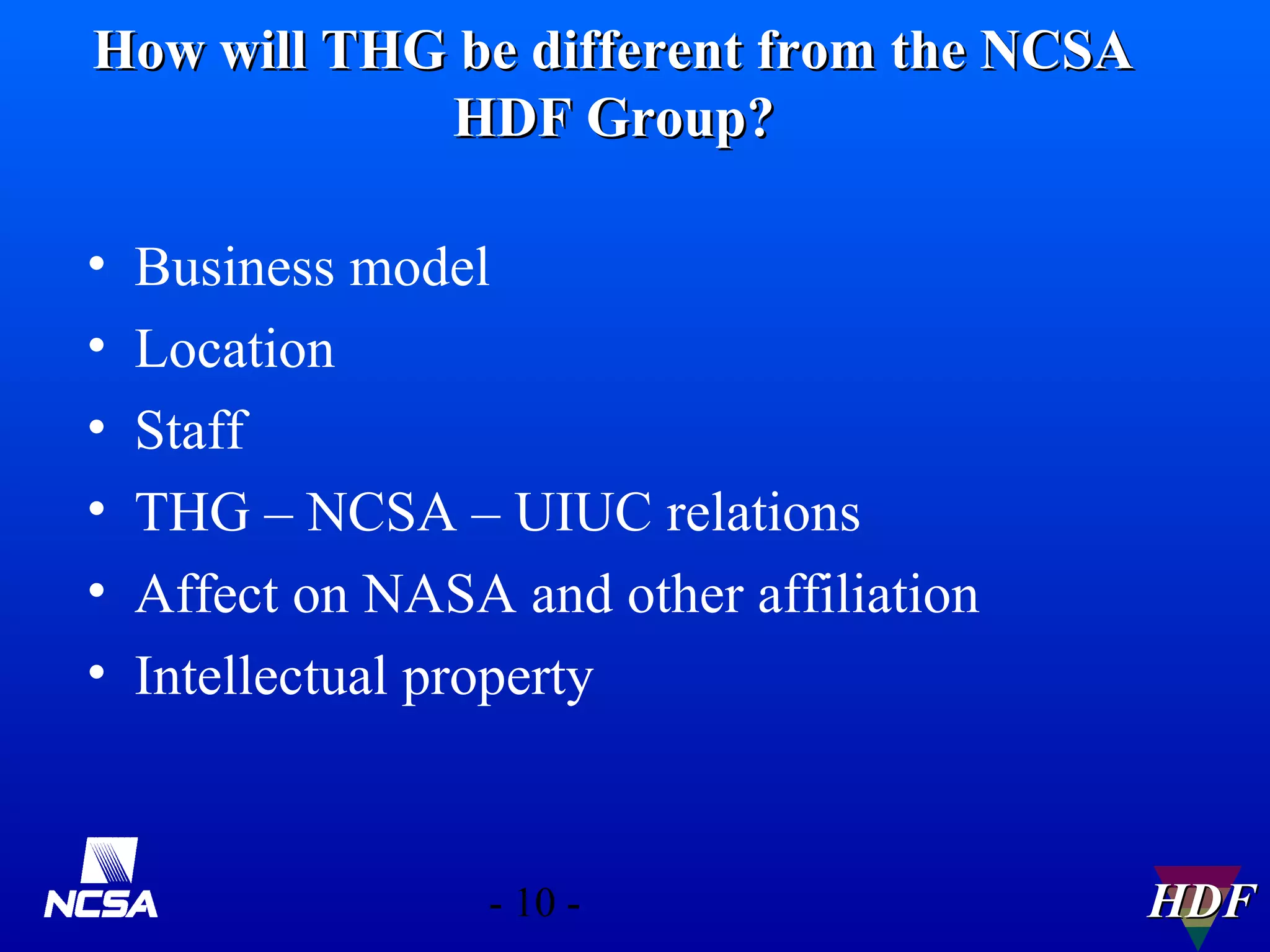 How will THG be different from the NCSA HDF Group?

• Business model
• Location
• Staff
• THG – NCSA – UIUC relations
• Affect on NASA and other affiliation
• Intellectual property

NCSA

- 10 -

HDF